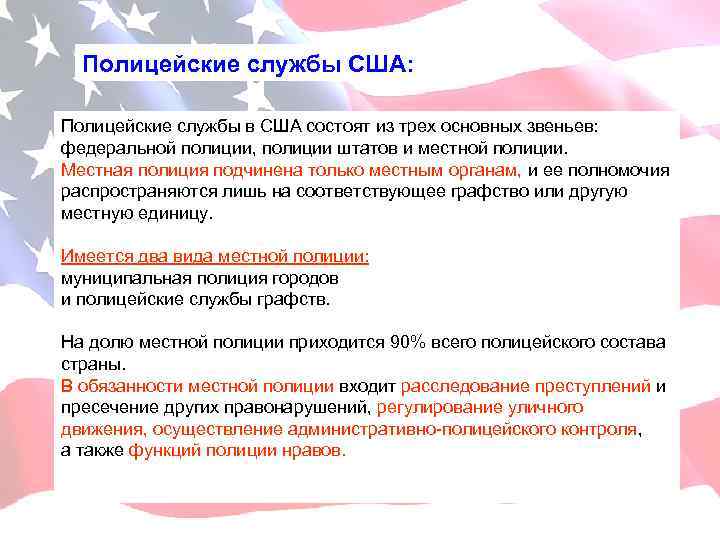 Полицейские службы США:

Полицейские службы в США состоят из трех основных звеньев: федеральной полиции, полиции штатов и местной полиции. Местная полиция подчинена только местным органам, и ее полномочия распространяются лишь на соответствующее графство или другую местную единицу.

Имеется два вида местной полиции:
муниципальная полиция городов
и полицейские службы графств.

На долю местной полиции приходится 90% всего полицейского состава страны.
В обязанности местной полиции входит расследование преступлений и пресечение других правонарушений, регулирование уличного движения, осуществление административно-полицейского контроля, а также функций полиции нравов.